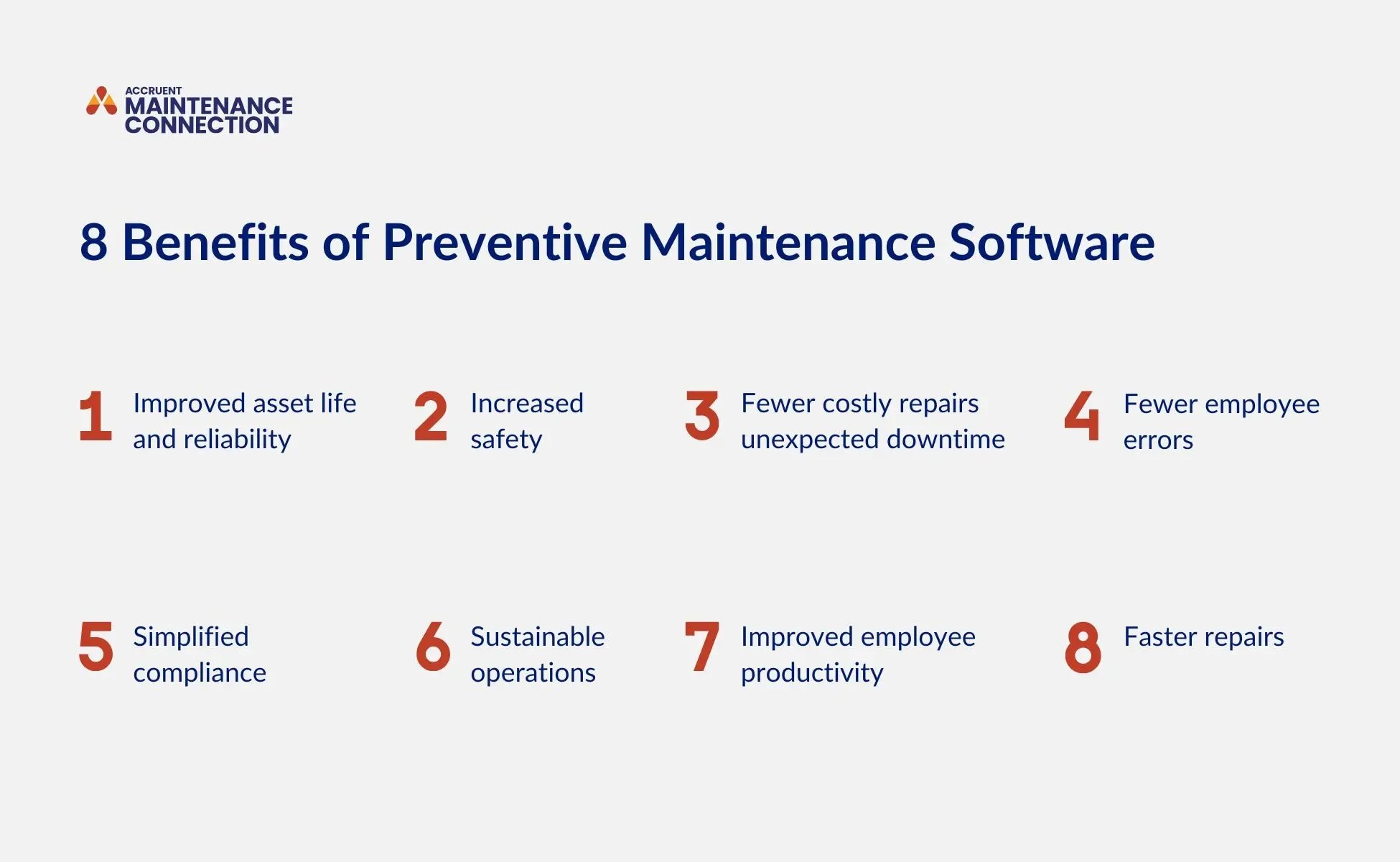 ACCRUENT
MAINTENANCE
CONNECTION

8 Benefits of Preventive Maintenance Software

1 Improved asset life and reliability

2 Increased safety

3 Fewer costly repairs unexpected downtime

4 Fewer employee errors

5 Simplified compliance

6 Sustainable operations

7 Improved employee productivity

8 Faster repairs